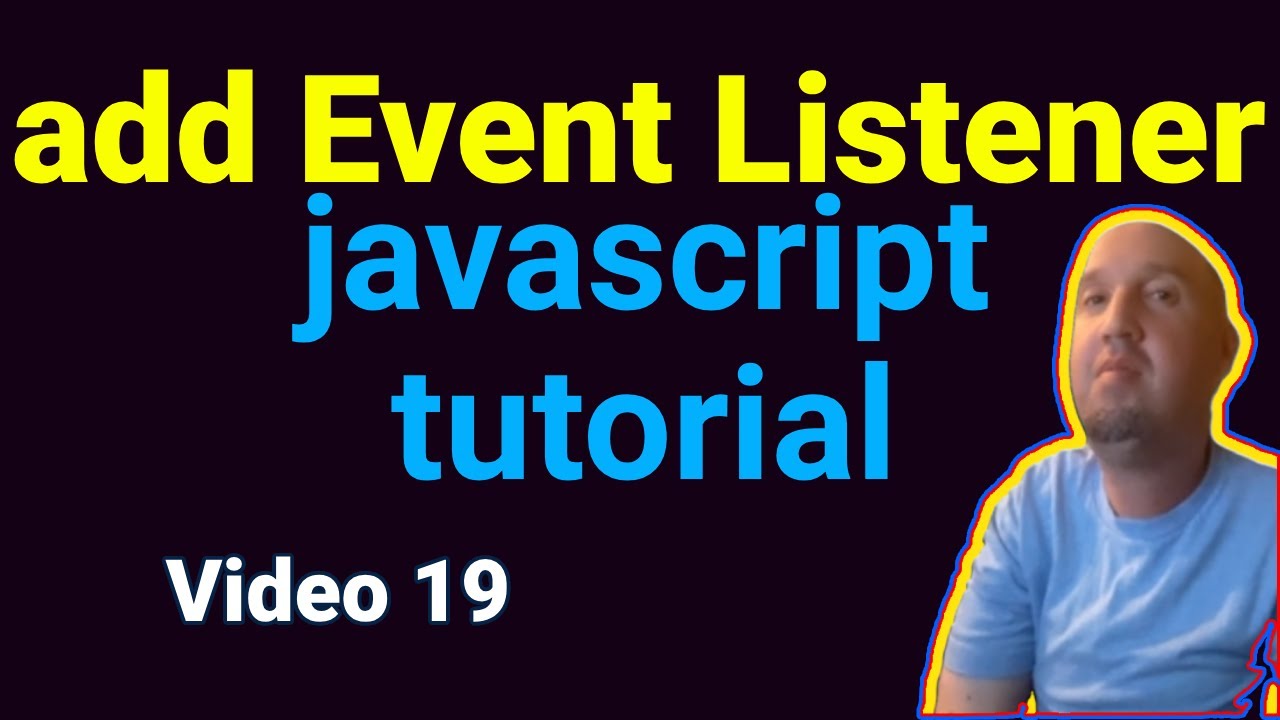 add Event Listener
javascript
tutorial

Video 19